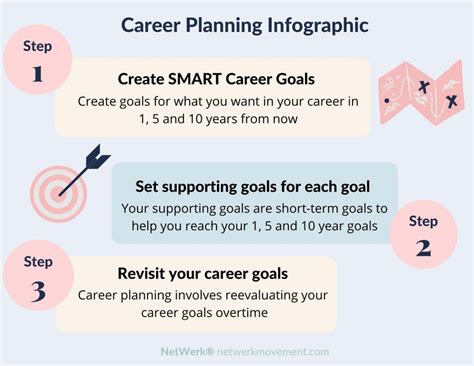 Career Planning Infographic

Step 1

Create SMART Career Goals

Create goals for what you want in your career in 1, 5 and 10 years from now

Set supporting goals for each goal

Your supporting goals are short-term goals to help you reach your 1, 5 and 10 year goals

Step 2

Step 3

Revisit your career goals

Career planning involves reevaluating your career goals overtime

NetWerk® netwerkmovement.com